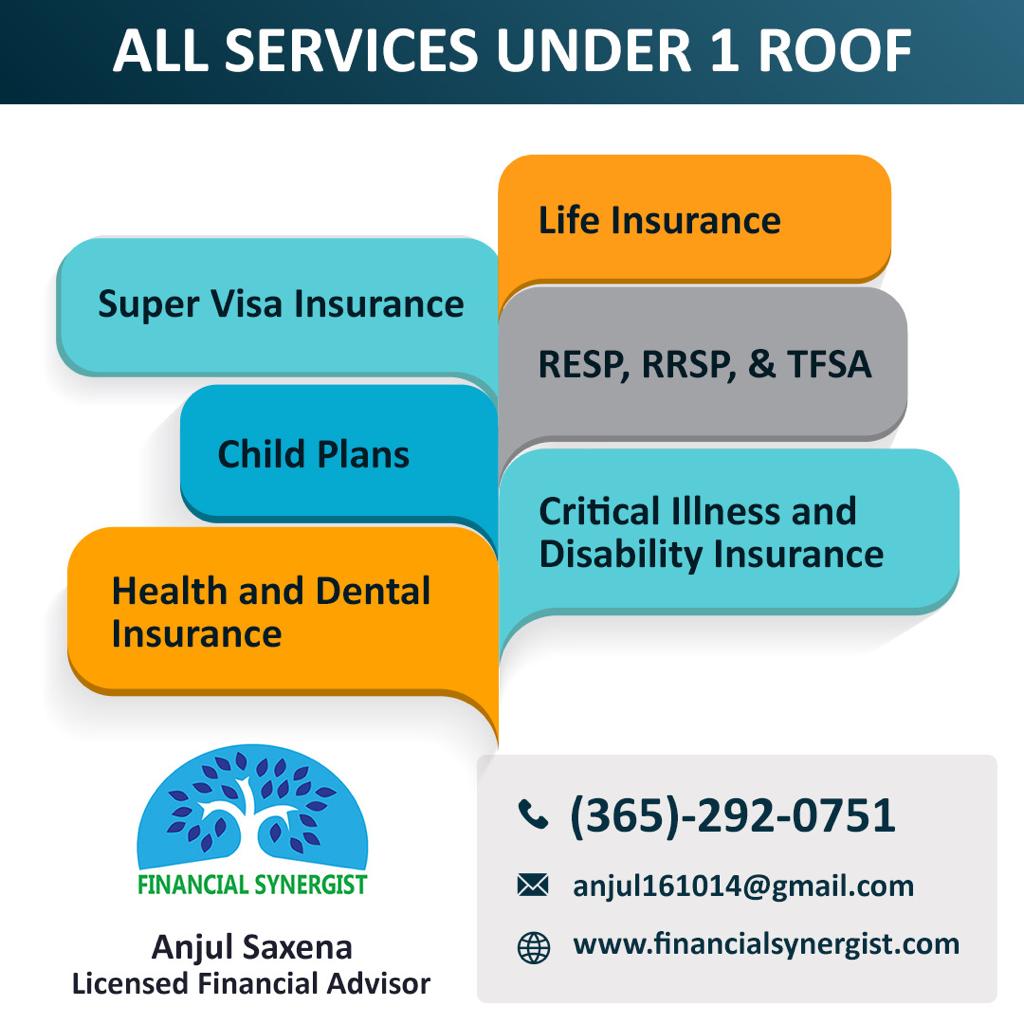 ALL SERVICES UNDER 1 ROOF

Life Insurance

Super Visa Insurance

RESP, RRSP, & TFSA

Child Plans

Critical Illness and Disability Insurance

Health and Dental Insurance

FINANCIAL SYNERGIST

Anjul Saxena
Licensed Financial Advisor

(365)-292-0751

anjul161014@gmail.com

www.financialsynergist.com